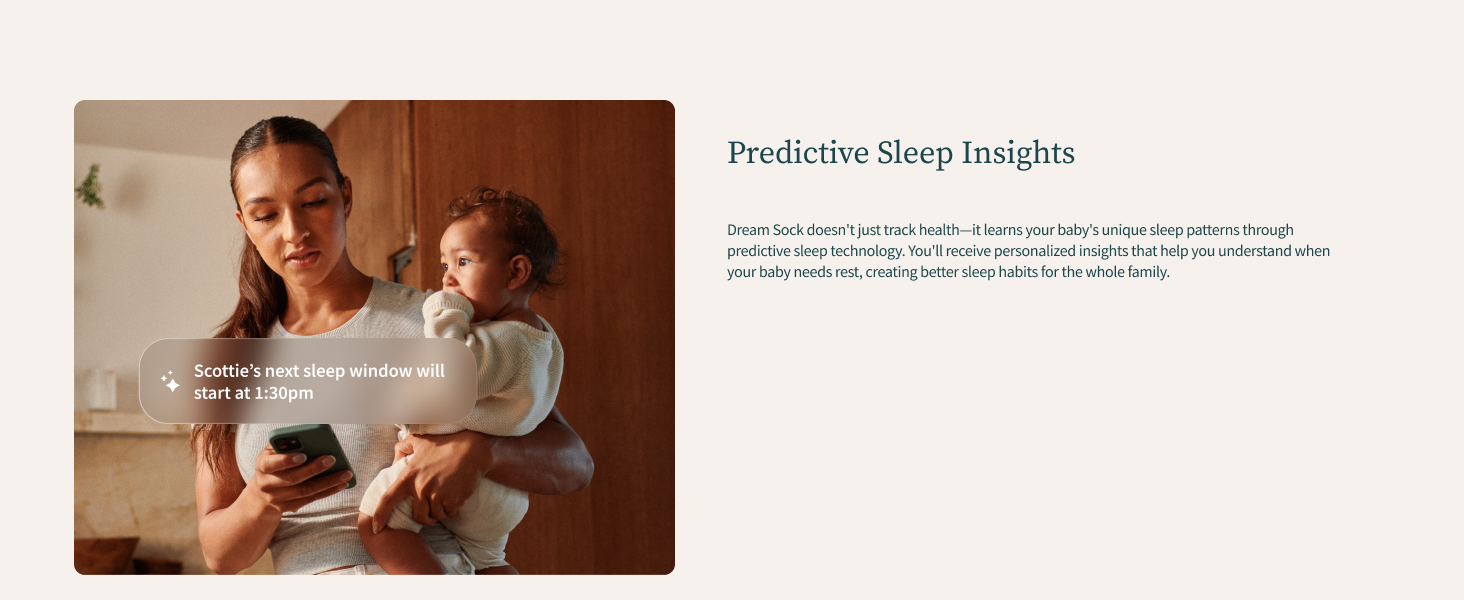 Scottie's next sleep window will start at 1:30pm

Predictive Sleep Insights

Dream Sock doesn't just track health—it learns your baby's unique sleep patterns through predictive sleep technology. You'll receive personalized insights that help you understand when your baby needs rest, creating better sleep habits for the whole family.